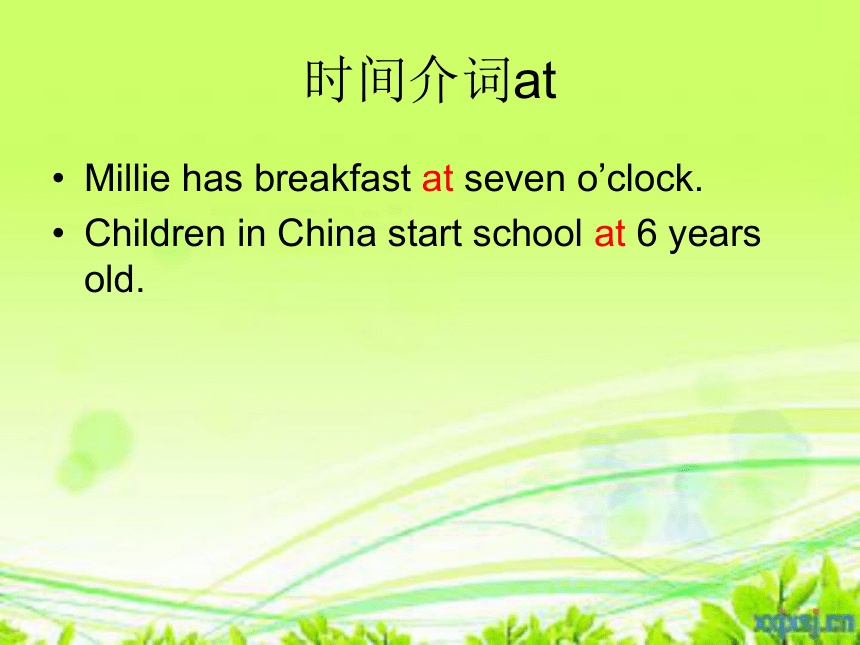 时间介词at

• Millie has breakfast at seven o’clock.
• Children in China start school at 6 years old.

xxpxsj.cn